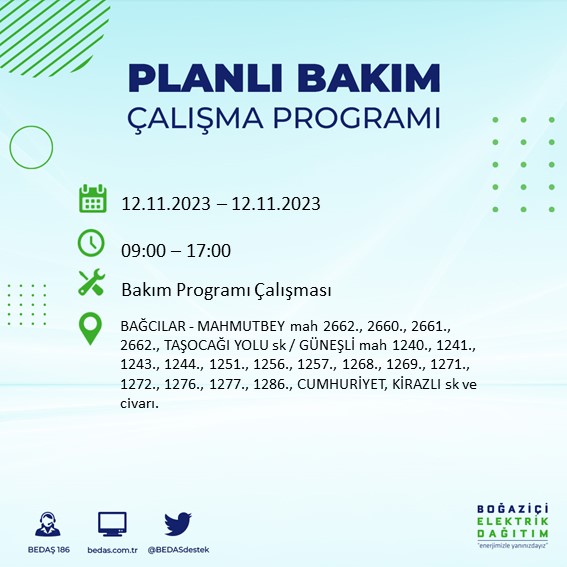 PLANLI BAKIM
ÇALIŞMA PROGRAMI

12.11.2023 – 12.11.2023

09:00 – 17:00

Bakım Programı Çalışması

BAĞCILAR - MAHMUTBEY mah 2662., 2660., 2661., 2662., TAŞOCAĞI YOLU sk / GÜNEŞLİ mah 1240., 1241., 1243., 1244., 1251., 1256., 1257., 1268., 1269., 1271., 1272., 1276., 1277., 1286., CUMHURİYET, KİRAZLI sk ve civarı.

BEDAŞ 186
bedas.com.tr
@BEDASdestek

BOĞAZİÇİ
ELEKTRİK
DAĞITIM
"enerjimizle yanınızdayız"